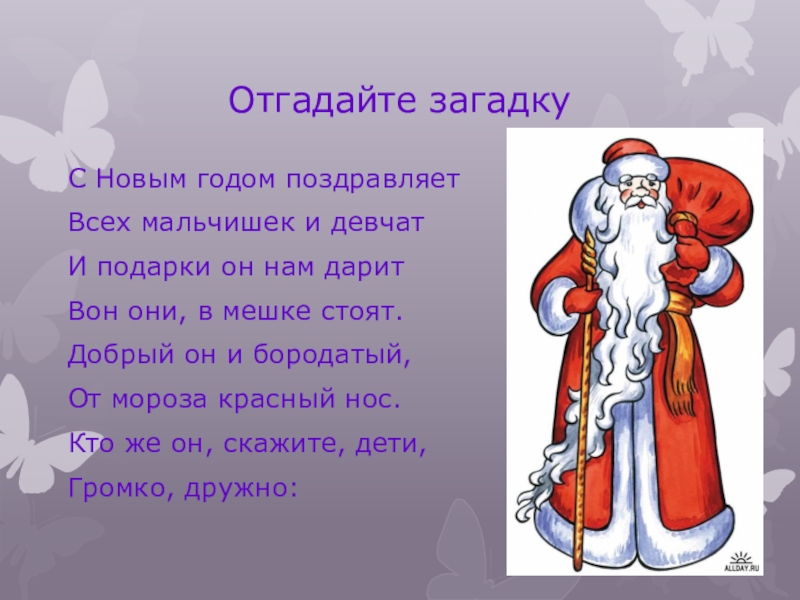 Отгадайте загадку

С Новым годом поздравляет
Всех мальчишек и девчат
И подарки он нам дарит
Вон они, в мешке стоят.
Добрый он и бородатый,
От мороза красный нос.
Кто же он, скажите, дети,
Громко, дружно:

ALLDAY.RU